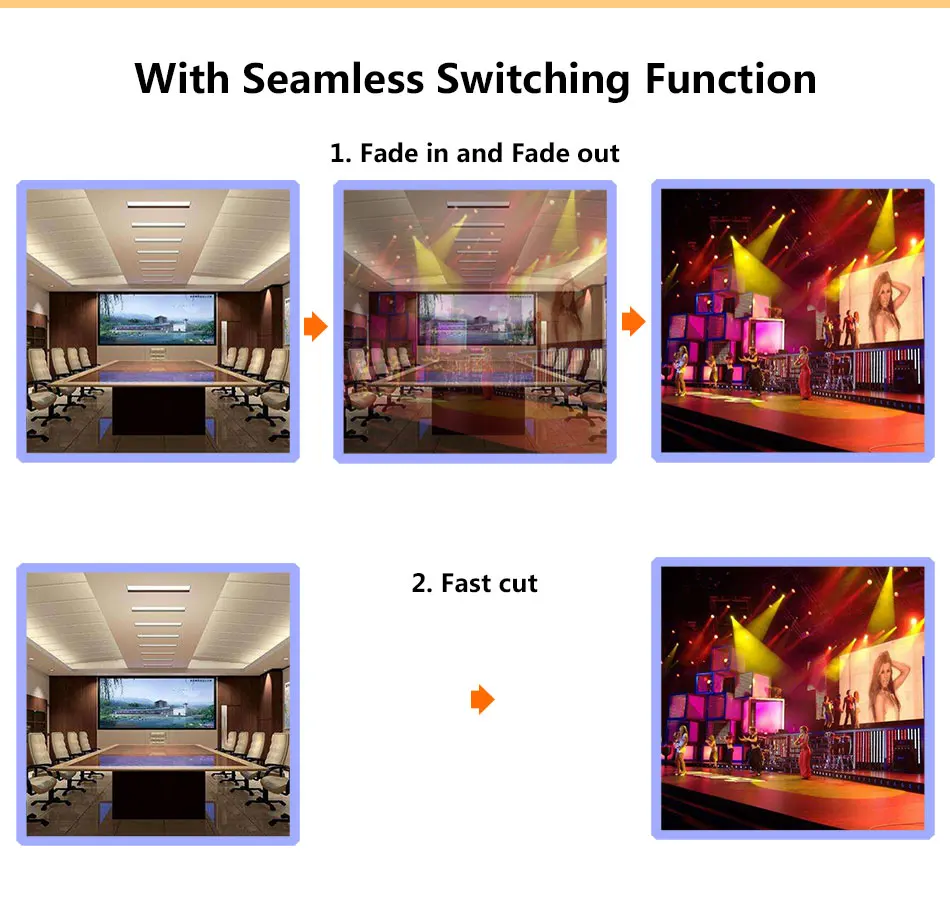 With Seamless Switching Function

1. Fade in and Fade out

2. Fast cut